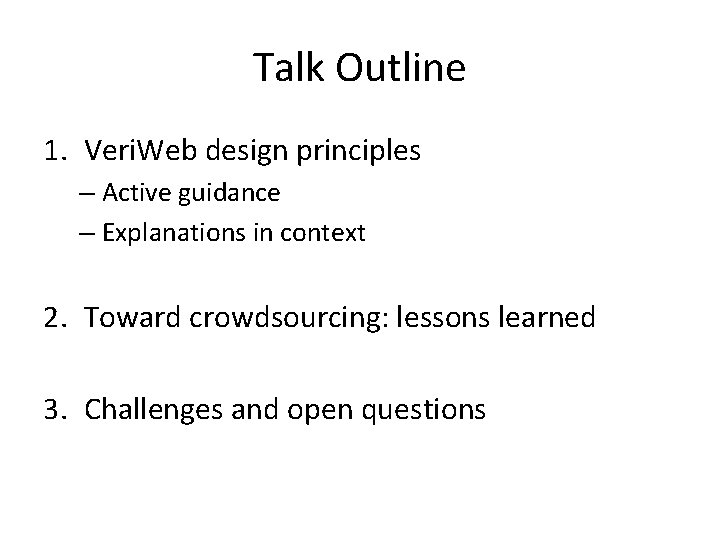 Talk Outline

1. VeriWeb design principles
– Active guidance
– Explanations in context

2. Toward crowdsourcing: lessons learned

3. Challenges and open questions